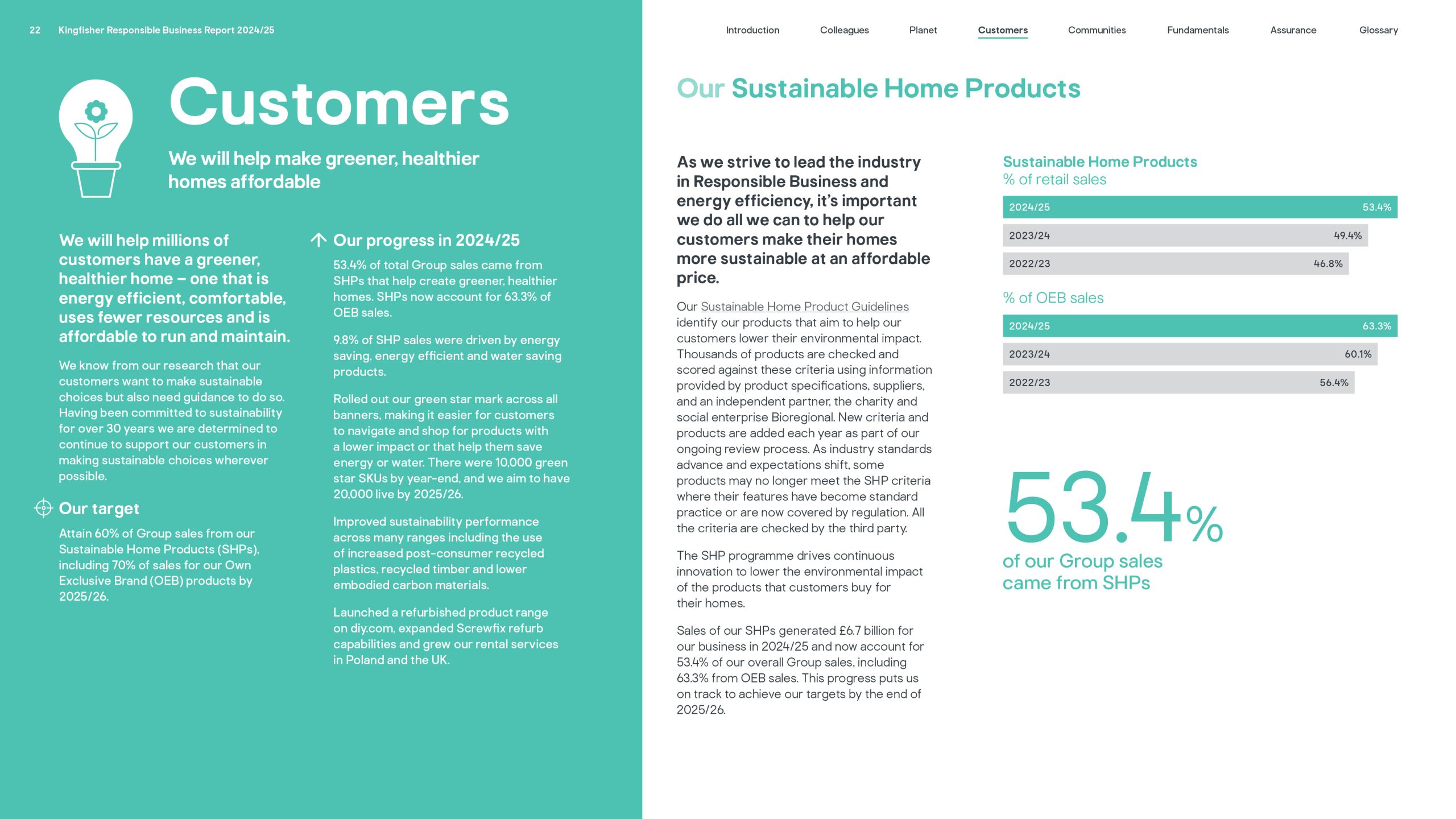 22 Kingfisher Responsible Business Report 2024/25

Introduction Colleagues Planet Customers Communities Fundamentals Assurance Glossary

Customers

We will help make greener, healthier homes affordable

We will help millions of customers have a greener, healthier home – one that is energy efficient, comfortable, uses fewer resources and is affordable to run and maintain.

We know from our research that our customers want to make sustainable choices but also need guidance to do so. Having been committed to sustainability for over 30 years we are determined to continue to support our customers in making sustainable choices wherever possible.

Our target

Attain 60% of Group sales from our Sustainable Home Products (SHPs), including 70% of sales for our Own Exclusive Brand (OEB) products by 2025/26.

Our progress in 2024/25

53.4% of total Group sales came from SHPs that help create greener, healthier homes. SHPs now account for 63.3% of OEB sales.

9.8% of SHP sales were driven by energy saving, energy efficient and water saving products.

Rolled out our green star mark across all banners, making it easier for customers to navigate and shop for products with a lower impact or that help them save energy or water. There were 10,000 green star SKUs by year-end, and we aim to have 20,000 live by 2025/26.

Improved sustainability performance across many ranges including the use of increased post-consumer recycled plastics, recycled timber and lower embodied carbon materials.

Launched a refurbished product range on diy.com, expanded Screwfix refurb capabilities and grew our rental services in Poland and the UK.

Our Sustainable Home Products

As we strive to lead the industry in Responsible Business and energy efficiency, it's important we do all we can to help our customers make their homes more sustainable at an affordable price.

Our Sustainable Home Product Guidelines identify our products that aim to help our customers lower their environmental impact. Thousands of products are checked and scored against these criteria using information provided by product specifications, suppliers, and an independent partner, the charity and social enterprise Bioregional. New criteria and products are added each year as part of our ongoing review process. As industry standards advance and expectations shift, some products may no longer meet the SHP criteria where their features have become standard practice or are now covered by regulation. All the criteria are checked by the third party.

The SHP programme drives continuous innovation to lower the environmental impact of the products that customers buy for their homes.

Sales of our SHPs generated £6.7 billion for our business in 2024/25 and now account for 53.4% of our overall Group sales, including 63.3% from OEB sales. This progress puts us on track to achieve our targets by the end of 2025/26.

Sustainable Home Products
% of retail sales

2024/25 53.4%
2023/24 49.4%
2022/23 46.8%

% of OEB sales

2024/25 63.3%
2023/24 60.1%
2022/23 56.4%

53.4%
of our Group sales came from SHPs